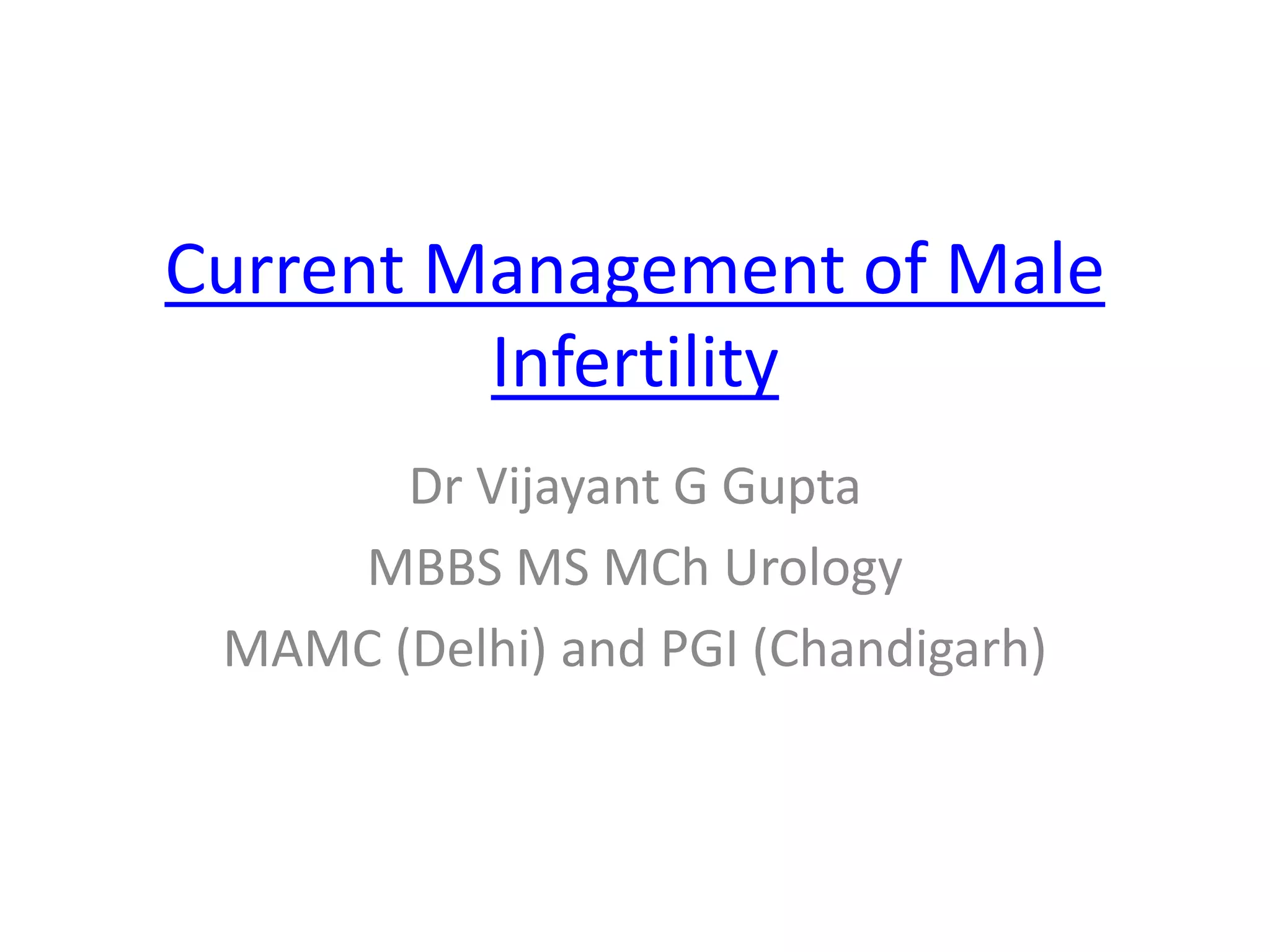 Current Management of Male Infertility

Dr Vijayant G Gupta

MBBS MS MCh Urology

MAMC (Delhi) and PGI (Chandigarh)